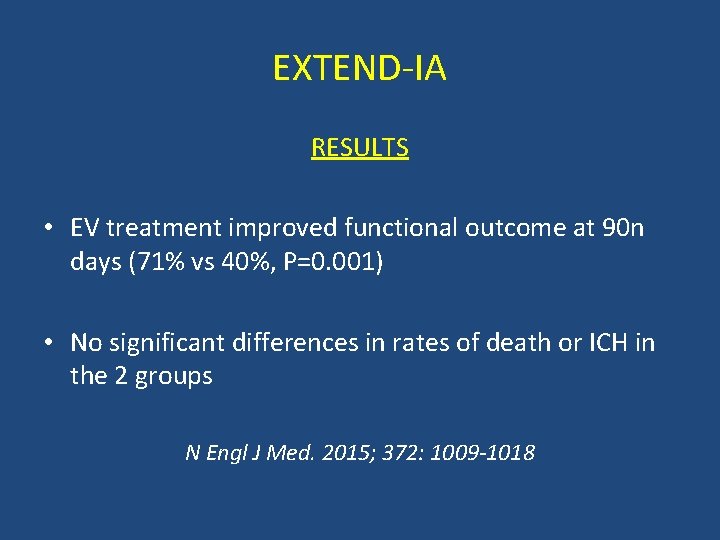 EXTEND-IA

RESULTS

• EV treatment improved functional outcome at 90n days (71% vs 40%, P=0.001)

• No significant differences in rates of death or ICH in the 2 groups

N Engl J Med. 2015; 372: 1009-1018